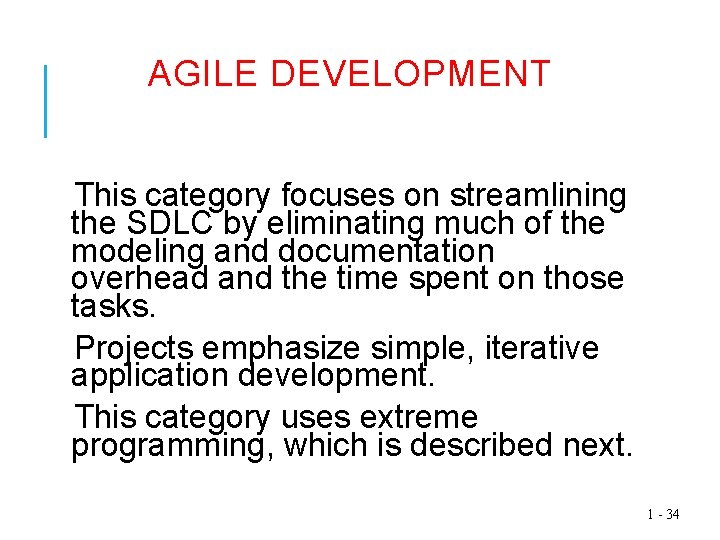 AGILE DEVELOPMENT

This category focuses on streamlining the SDLC by eliminating much of the modeling and documentation overhead and the time spent on those tasks.

Projects emphasize simple, iterative application development.

This category uses extreme programming, which is described next.

1 - 34